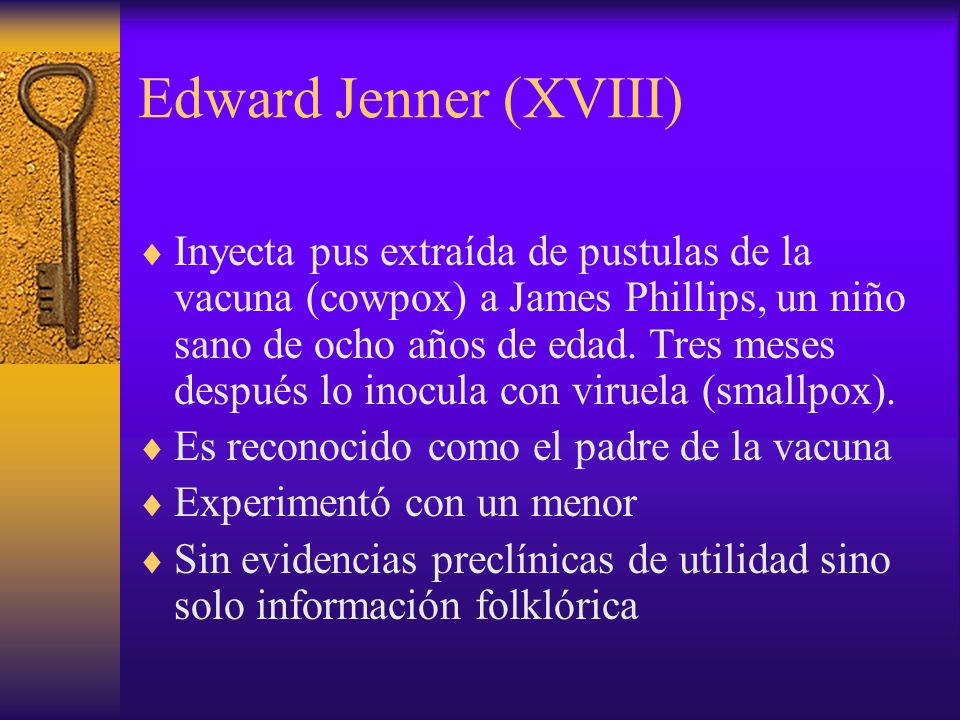 Edward Jenner (XVIII)

♦ Inyecta pus extraída de pustulas de la vacuna (cowpox) a James Phillips, un niño sano de ocho años de edad. Tres meses después lo inocula con viruela (smallpox).
♦ Es reconocido como el padre de la vacuna
♦ Experimentó con un menor
♦ Sin evidencias preclínicas de utilidad sino solo información folklórica